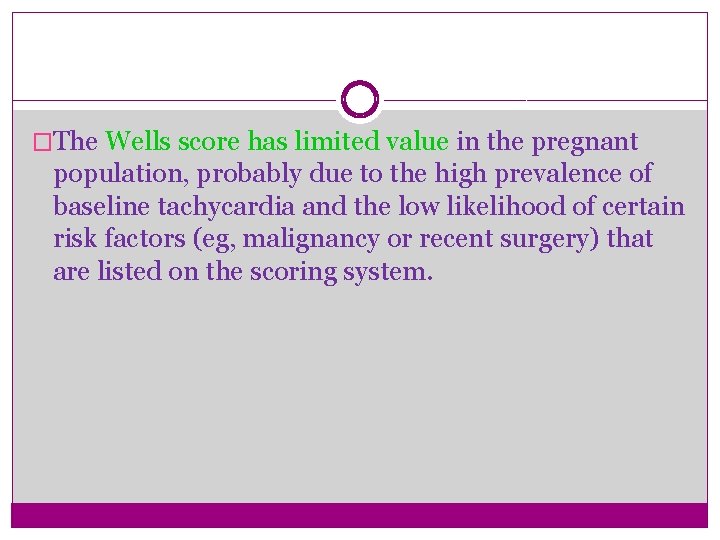 □The Wells score has limited value in the pregnant population, probably due to the high prevalence of baseline tachycardia and the low likelihood of certain risk factors (eg, malignancy or recent surgery) that are listed on the scoring system.